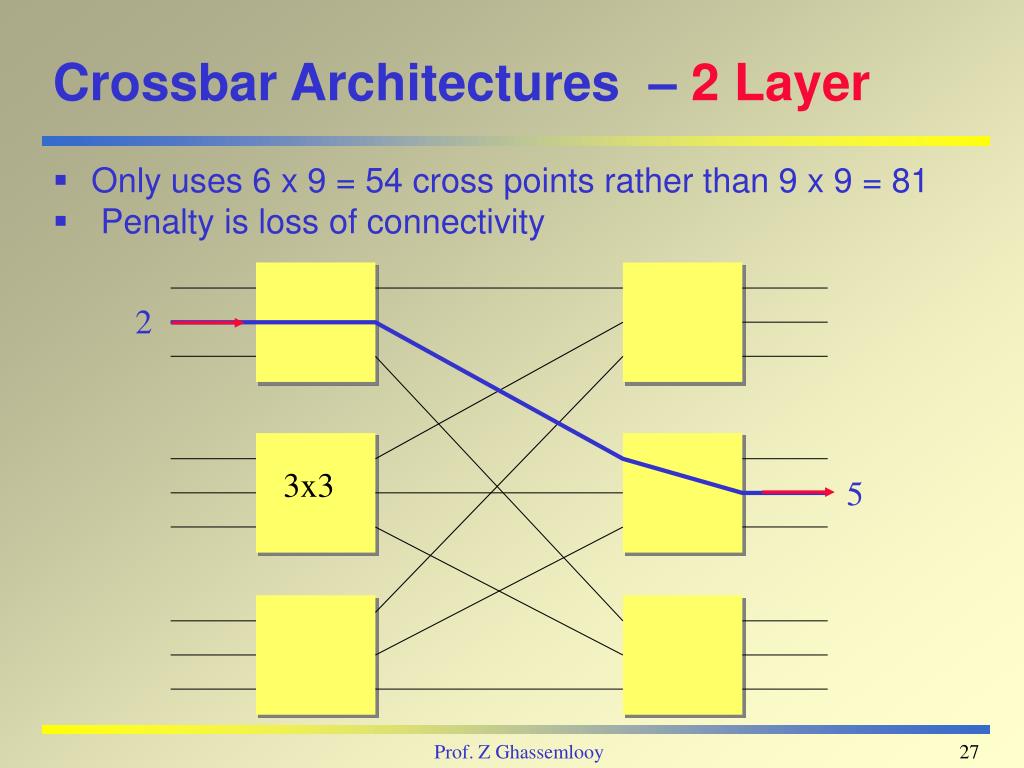 Crossbar Architectures – 2 Layer

▪ Only uses 6 x 9 = 54 cross points rather than 9 x 9 = 81
▪ Penalty is loss of connectivity

2

3x3

5

Prof. Z Ghassemlooy

27